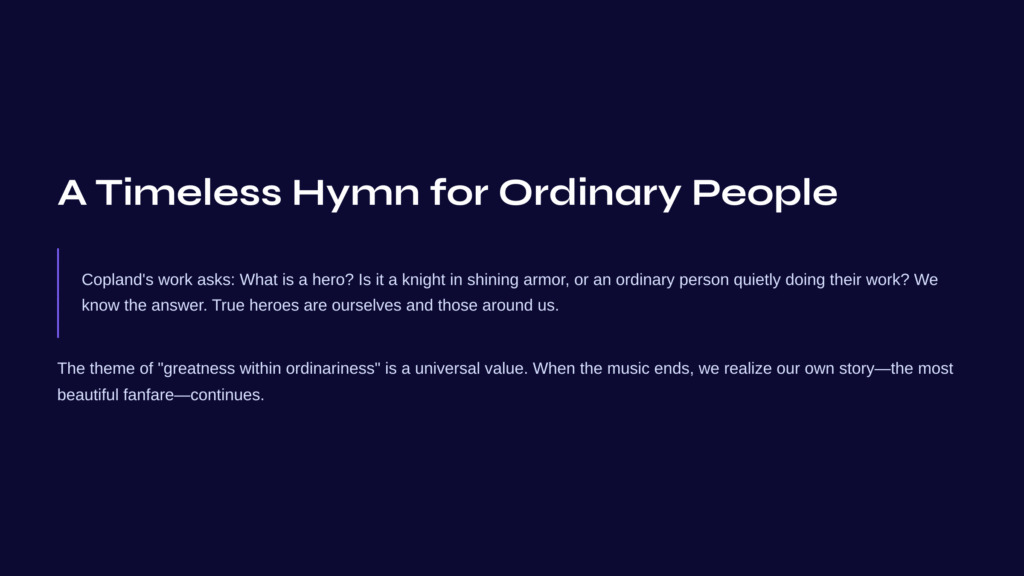 A Timeless Hymn for Ordinary People

Copland's work asks: What is a hero? Is it a knight in shining armor, or an ordinary person quietly doing their work? We know the answer. True heroes are ourselves and those around us.

The theme of "greatness within ordinariness" is a universal value. When the music ends, we realize our own story—the most beautiful fanfare—continues.